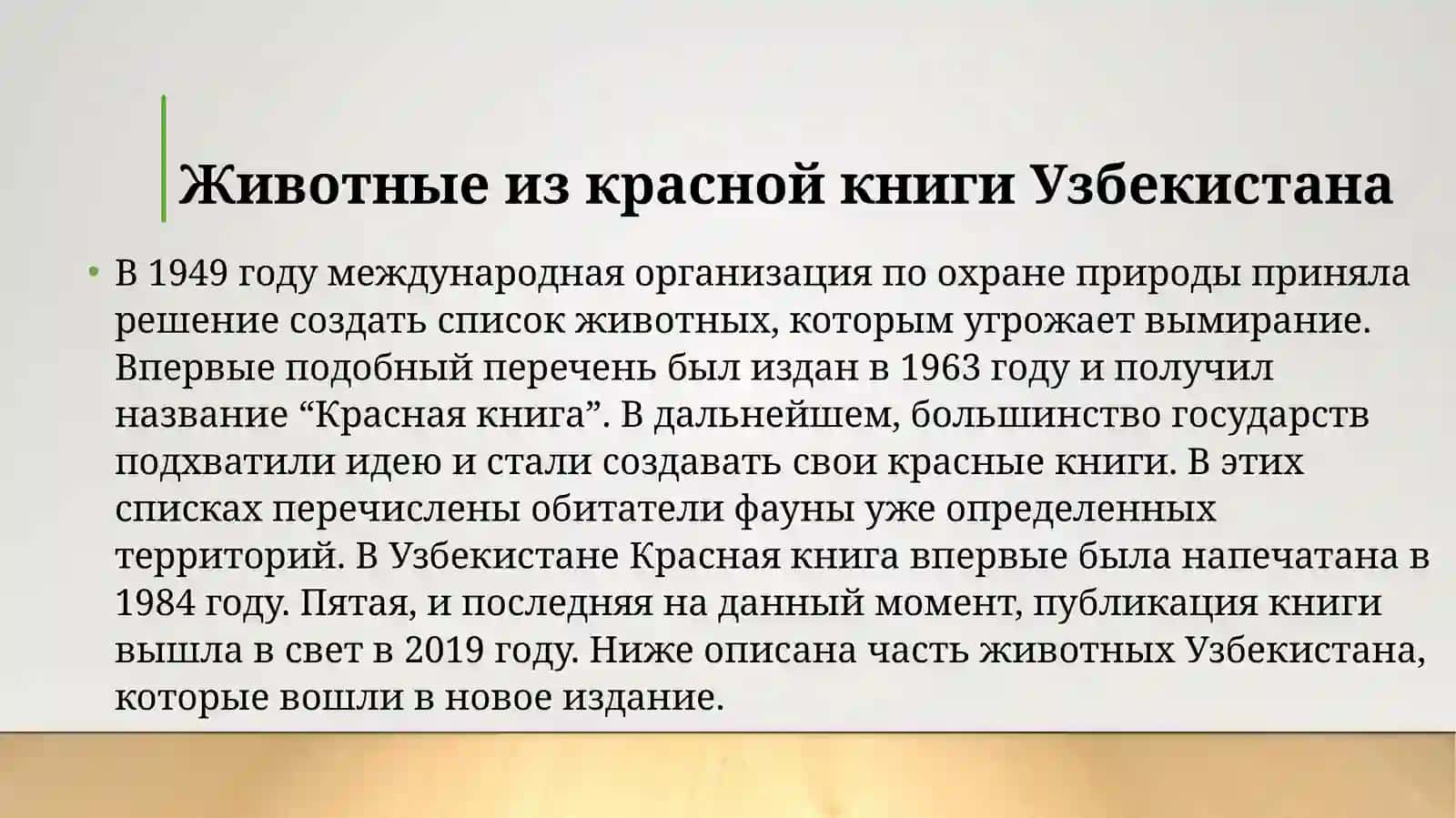 Животные из красной книги Узбекистана

• В 1949 году международная организация по охране природы приняла решение создать список животных, которым угрожает вымирание. Впервые подобный перечень был издан в 1963 году и получил название “Красная книга”. В дальнейшем, большинство государств подхватили идею и стали создавать свои красные книги. В этих списках перечислены обитатели фауны уже определенных территорий. В Узбекистане Красная книга впервые была напечатана в 1984 году. Пятая, и последняя на данный момент, публикация книги вышла в свет в 2019 году. Ниже описана часть животных Узбекистана, которые вошли в новое издание.